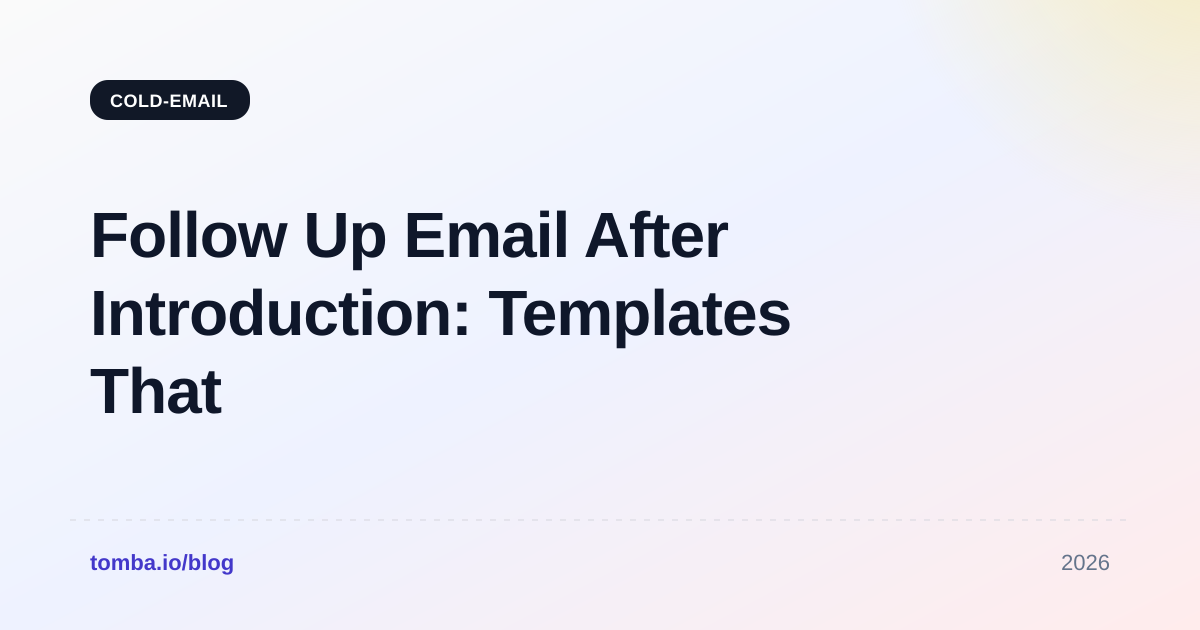 COLD-EMAIL

Follow Up Email After Introduction: Templates That

tomba.io/blog

2026